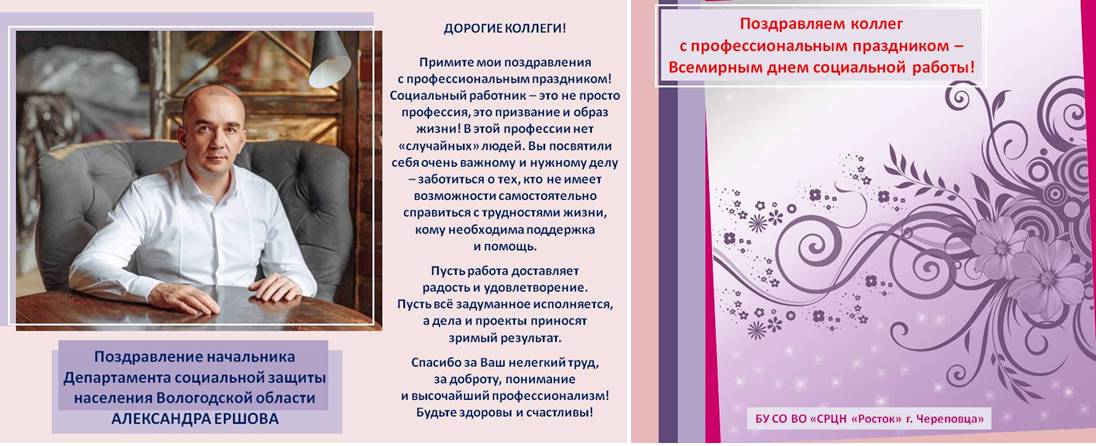 Поздравление начальника Департамента социальной защиты населения Вологодской области АЛЕКСАНДРА ЕРШОВА

ДОРОГИЕ КОЛЛЕГИ!

Примите мои поздравления с профессиональным праздником! Социальный работник – это не просто профессия, это призвание и образ жизни! В этой профессии нет «случайных» людей. Вы посвятили себя очень важному и нужному делу – заботиться о тех, кто не имеет возможности самостоятельно справиться с трудностями жизни, кому необходима поддержка и помощь.

Пусть работа доставляет радость и удовлетворение. Пусть всё задуманное исполняется, а дела и проекты приносят зримый результат.

Спасибо за Ваш нелегкий труд, за доброту, понимание и высочайший профессионализм! Будьте здоровы и счастливы!

Поздравляем коллег с профессиональным праздником – Всемирным днем социальной работы!

БУ СО ВО «СРЦН «Росток» г. Череповца»